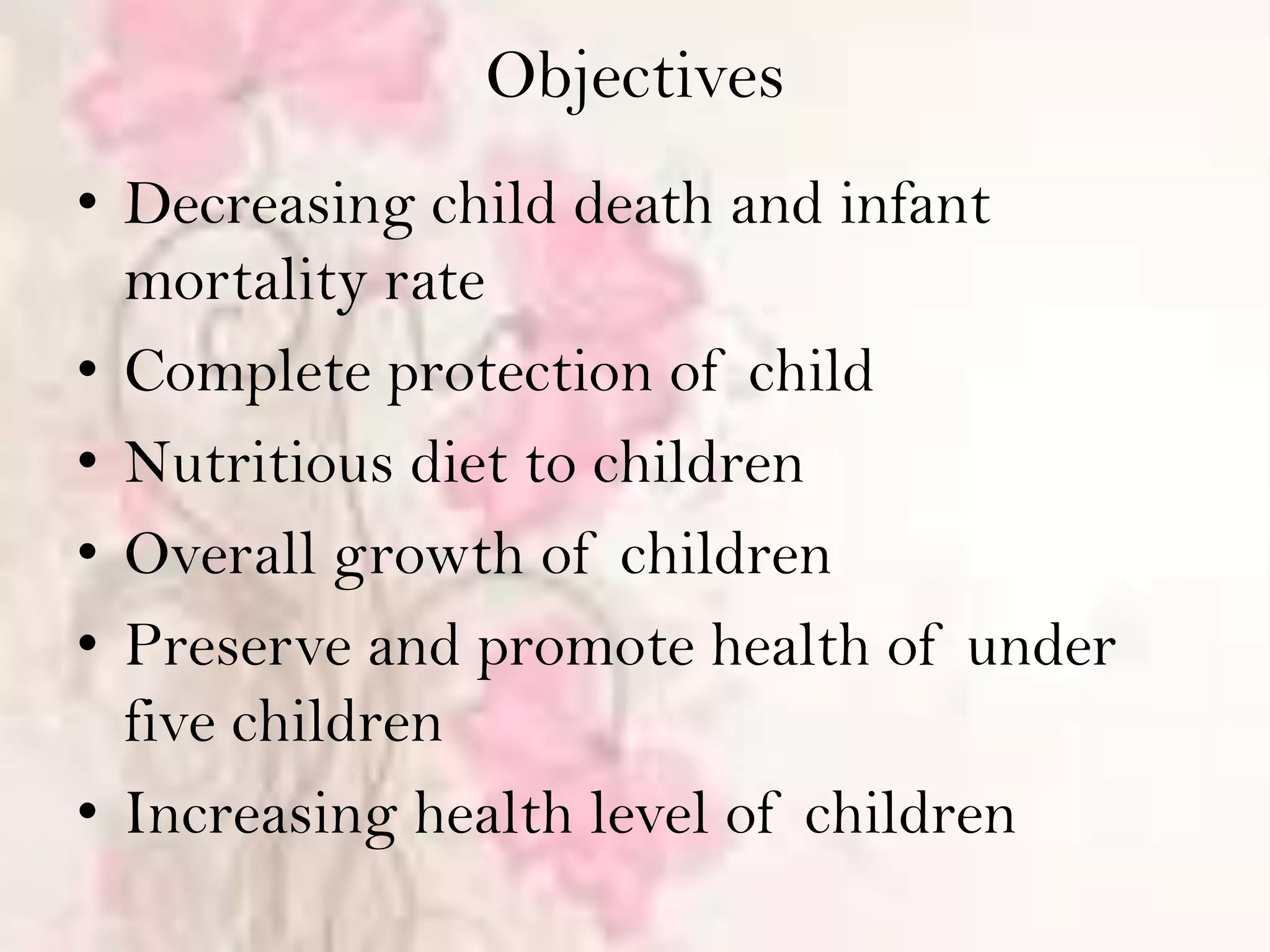 Objectives

• Decreasing child death and infant mortality rate
• Complete protection of child
• Nutritious diet to children
• Overall growth of children
• Preserve and promote health of under five children
• Increasing health level of children